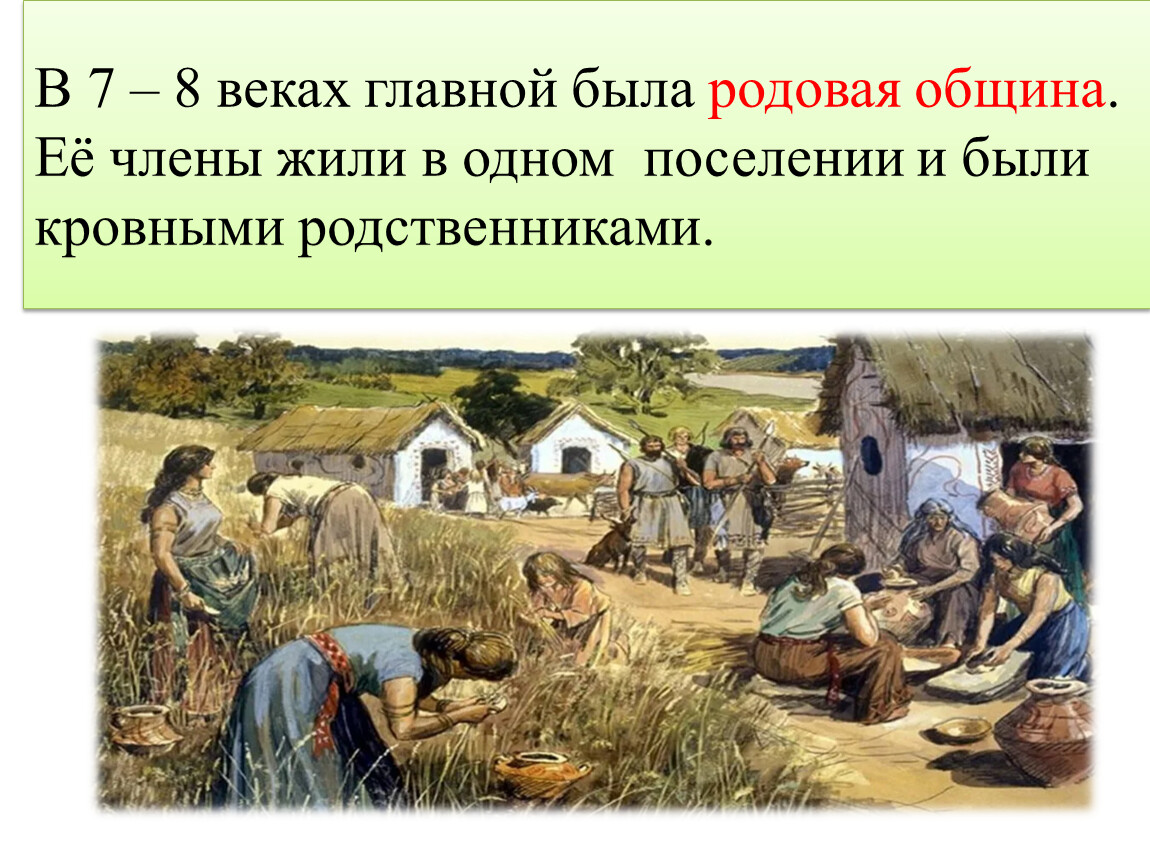 В 7 – 8 веках главной была родовая община. Её члены жили в одном поселении и были кровными родственниками.